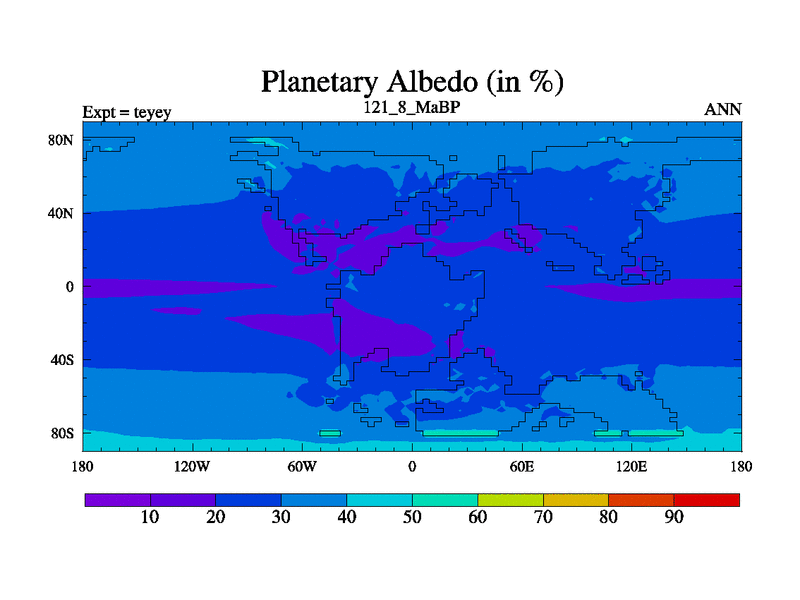 Planetary Albedo (in %)

Expt = teyey

121_8_MaBP

ANN

80N
40N
0
40S
80S

180
120W
60W
0
60E
120E
180

10
20
30
40
50
60
70
80
90